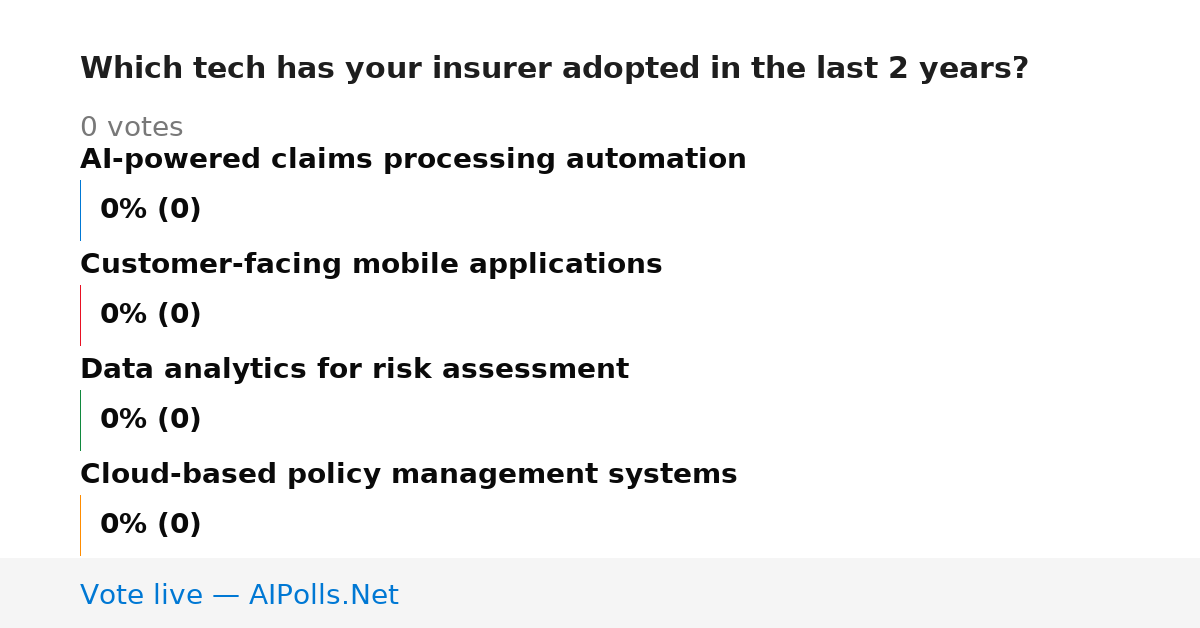 Which tech has your insurer adopted in the last 2 years?

0 votes

AI-powered claims processing automation

0% (0)

Customer-facing mobile applications

0% (0)

Data analytics for risk assessment

0% (0)

Cloud-based policy management systems

0% (0)

Vote live — AIPolls.Net